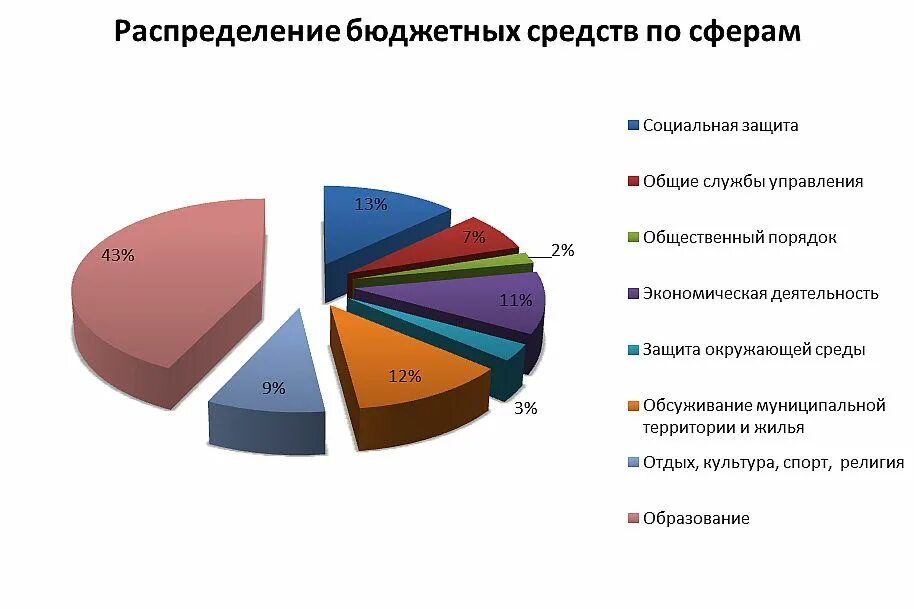 Распределение бюджетных средств по сферам

13%
7%
2%
11%
3%
12%
9%
43%

Социальная защита
Общие службы управления
Общественный порядок
Экономическая деятельность
Защита окружающей среды
Обсуживание муниципальной территории и жилья
Отдых, культура, спорт, религия
Образование